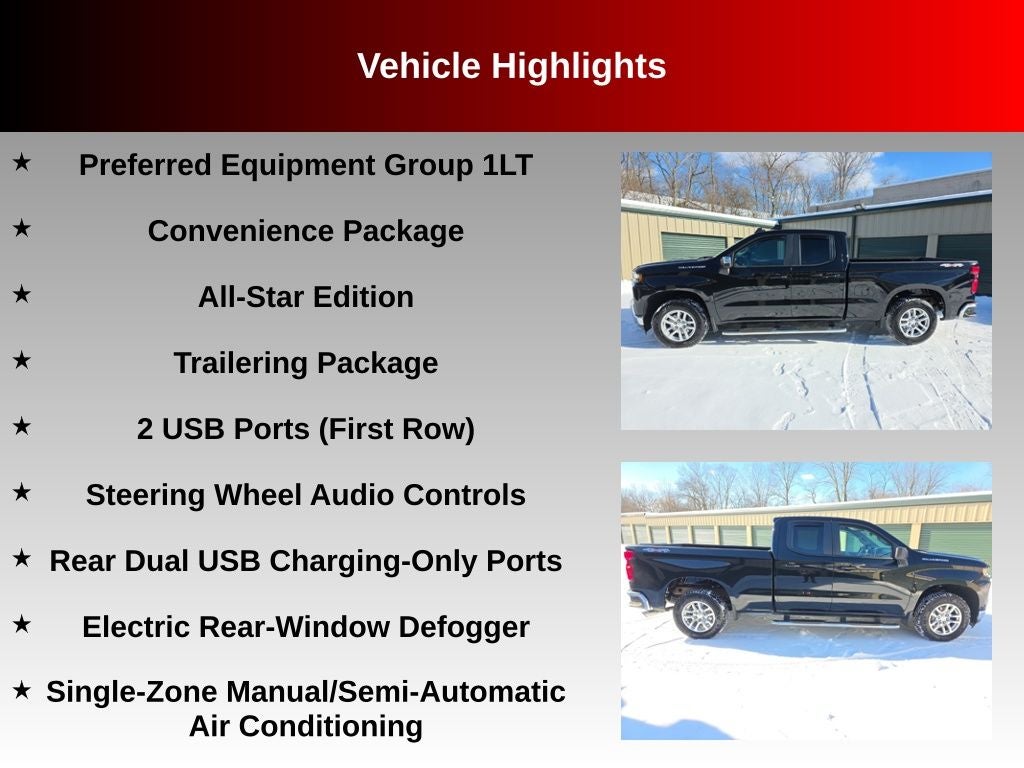 Vehicle Highlights

★ Preferred Equipment Group 1LT

★ Convenience Package

★ All-Star Edition

★ Trailering Package

★ 2 USB Ports (First Row)

★ Steering Wheel Audio Controls

★ Rear Dual USB Charging-Only Ports

★ Electric Rear-Window Defogger

★ Single-Zone Manual/Semi-Automatic Air Conditioning